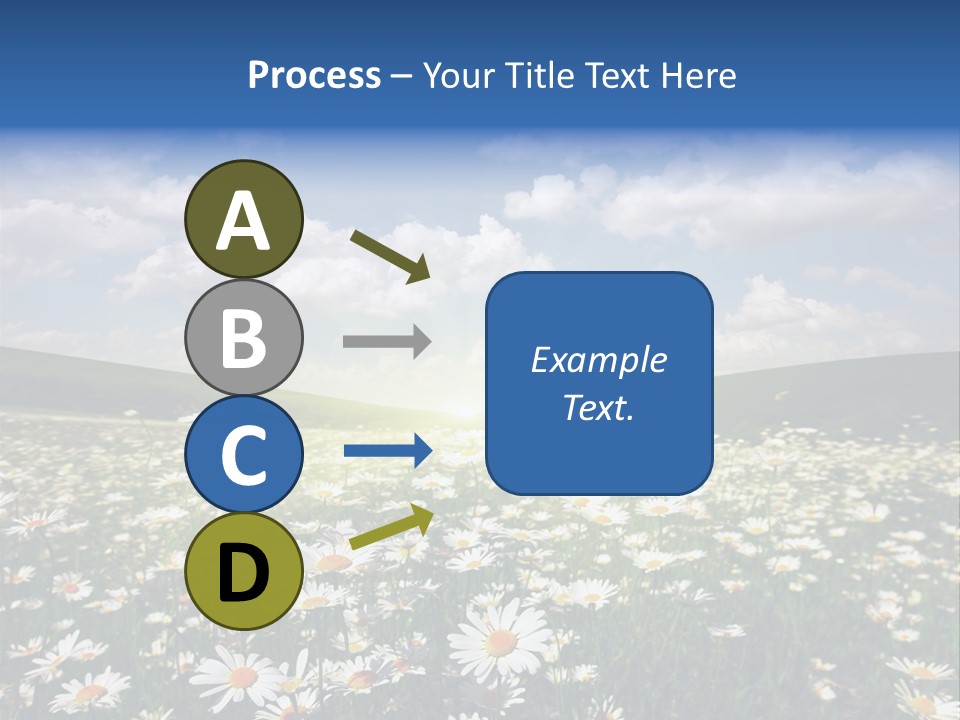 Process – Your Title Text Here

A

B

C

D

Example Text.